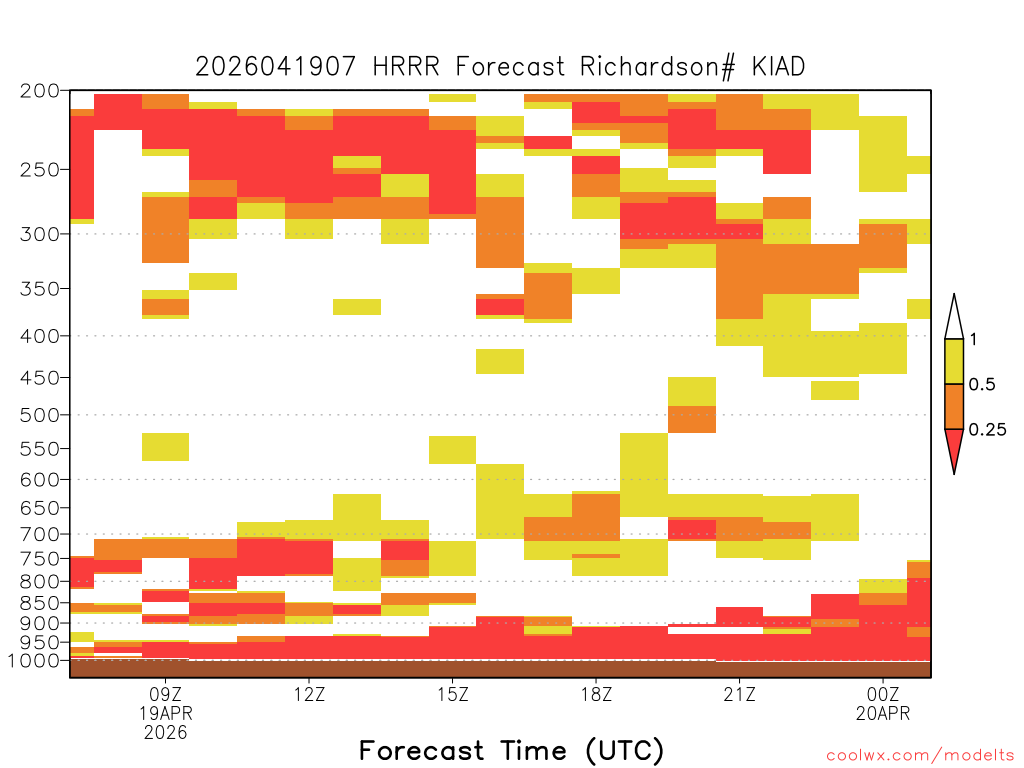 2026041907 HRRR Forecast Richardson# KIAD

200
250
300
350
400
450
500
550
600
650
700
750
800
850
900
950
1000

1
0.5
0.25

09Z
19APR
2026
12Z
15Z
18Z
21Z
00Z
20APR

Forecast Time (UTC)

coolwx.com/modelts